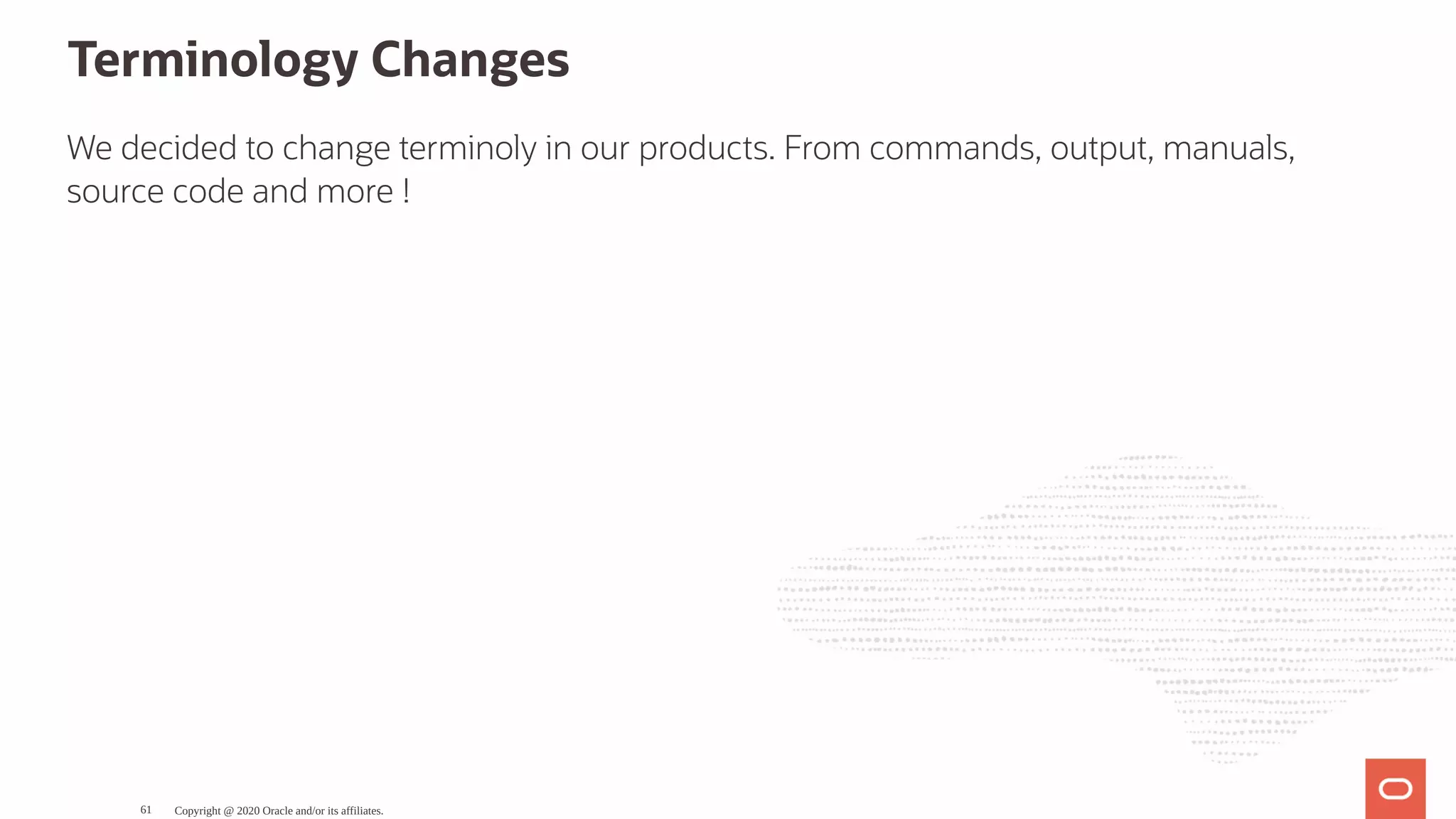 Terminology Changes

We decided to change terminoly in our products. From commands, output, manuals, source code and more !

61 Copyright @ 2020 Oracle and/or its affiliates.